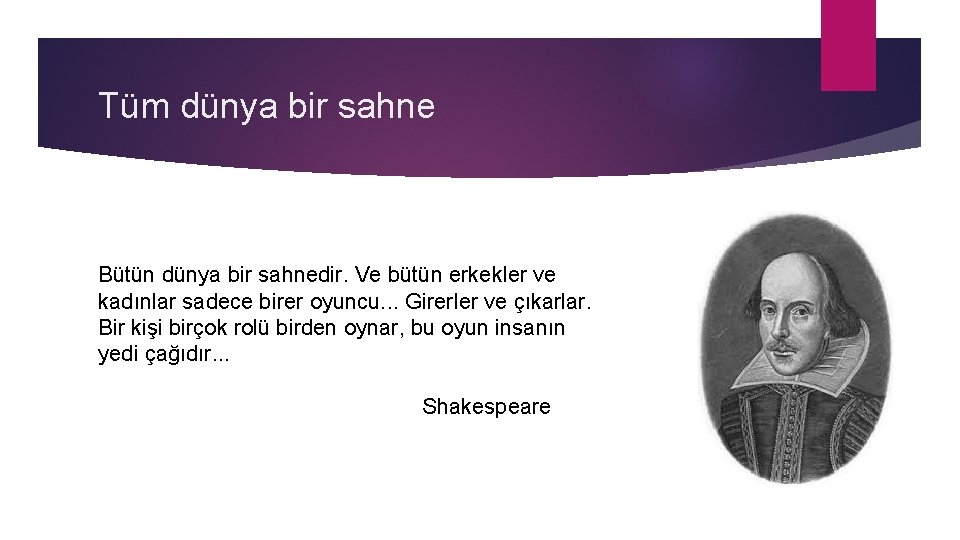 Tüm dünya bir sahne

Bütün dünya bir sahnedir. Ve bütün erkekler ve kadınlar sadece birer oyuncu... Girerler ve çıkarlar. Bir kişi birçok rolü birden oynar, bu oyun insanın yedi çağıdır...

Shakespeare